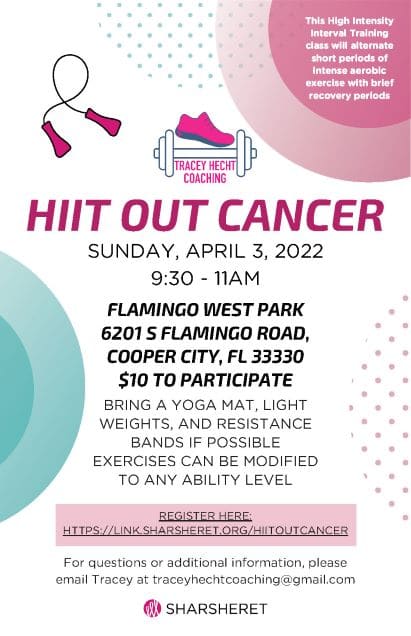 This High Intensity Interval Training class will alternate short periods of intense aerobic exercise with brief recovery periods

TRACEY HECHT COACHING

HIIT OUT CANCER

SUNDAY, APRIL 3, 2022
9:30 - 11AM

FLAMINGO WEST PARK
6201 S FLAMINGO ROAD,
COOPER CITY, FL 33330
$10 TO PARTICIPATE

BRING A YOGA MAT, LIGHT WEIGHTS, AND RESISTANCE BANDS IF POSSIBLE
EXERCISES CAN BE MODIFIED TO ANY ABILITY LEVEL

REGISTER HERE:
HTTPS://LINK.SHARSHERET.ORG/HIITOUTCANCER

For questions or additional information, please email Tracey at traceyhechtcoaching@gmail.com

SHARSHERET